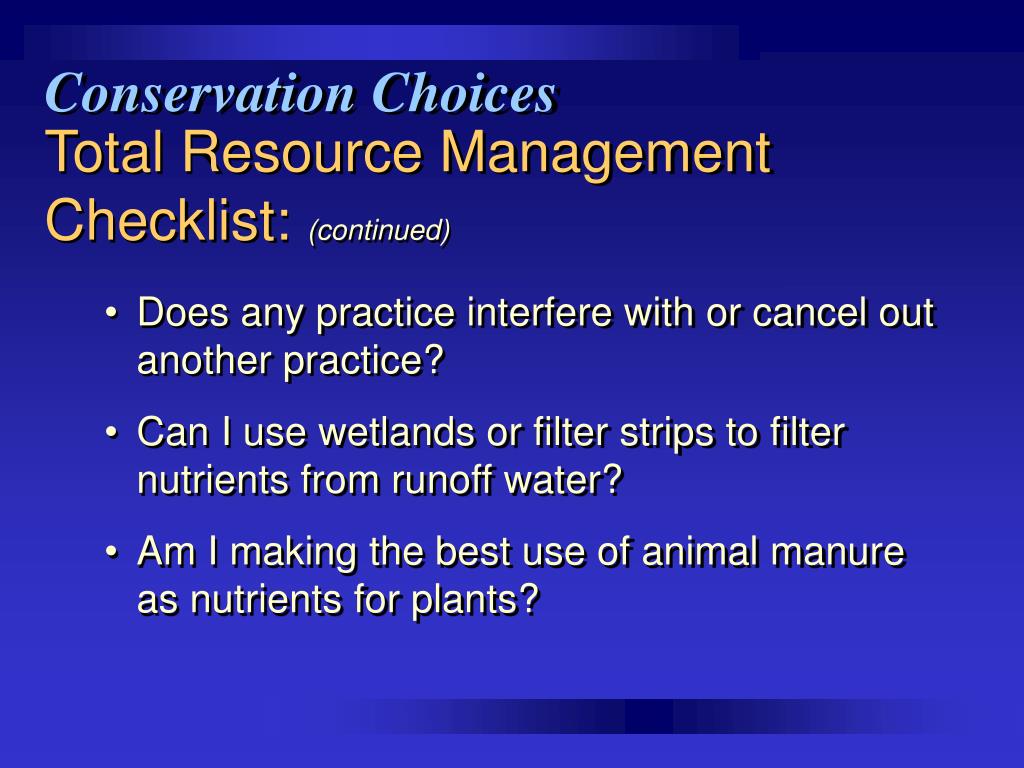 Conservation Choices
Total Resource Management Checklist: (continued)

• Does any practice interfere with or cancel out another practice?

• Can I use wetlands or filter strips to filter nutrients from runoff water?

• Am I making the best use of animal manure as nutrients for plants?